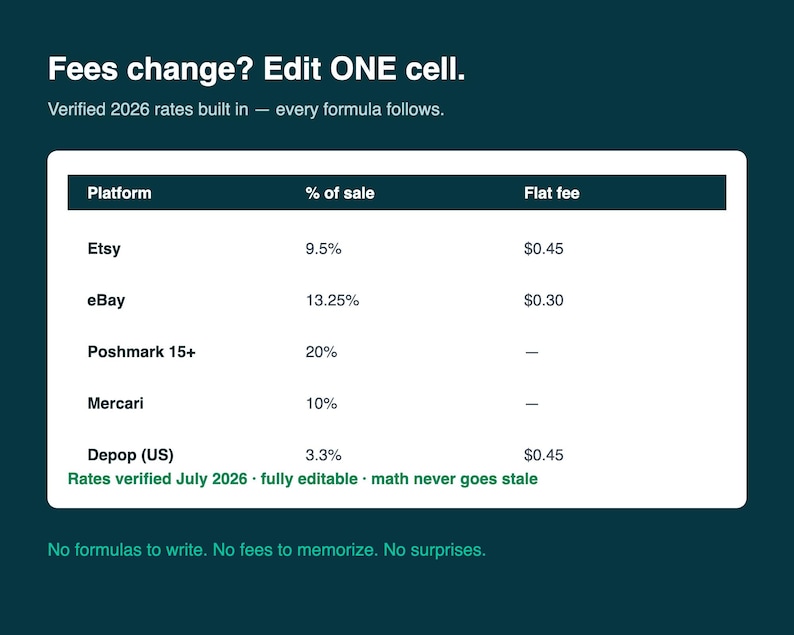 Fees change? Edit ONE cell.

Verified 2026 rates built in — every formula follows.

| Platform | % of sale | Flat fee |
|---|---|---|
| Etsy | 9.5% | $0.45 |
| eBay | 13.25% | $0.30 |
| Poshmark 15+ | 20% | — |
| Mercari | 10% | — |
| Depop (US) | 3.3% | $0.45 |

Rates verified July 2026 · fully editable · math never goes stale

No formulas to write. No fees to memorize. No surprises.